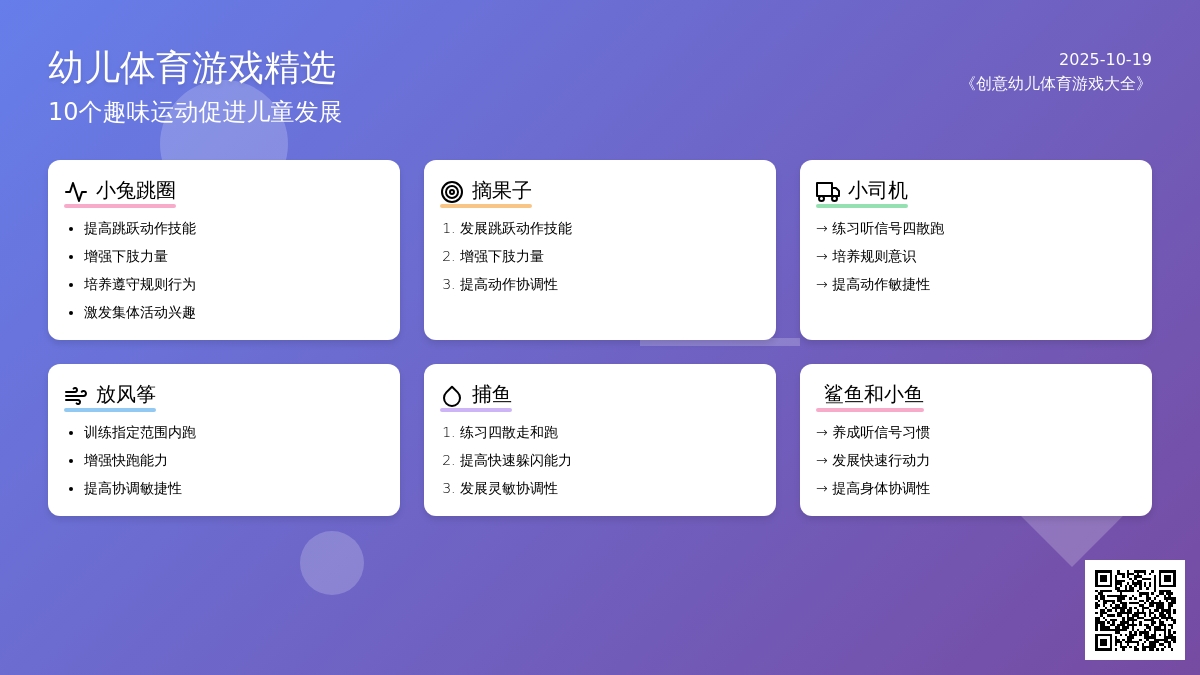 幼儿体育游戏精选
10个趣味运动促进儿童发展

2025-10-19
《创意幼儿体育游戏大全》

小兔跳圈
- 提高跳跃动作技能
- 增强下肢力量
- 培养遵守规则行为
- 激发集体活动兴趣

摘果子
1. 发展跳跃动作技能
2. 增强下肢力量
3. 提高动作协调性

小司机
→ 练习听信号四散跑
→ 培养规则意识
→ 提高动作敏捷性

放风筝
- 训练指定范围内跑
- 增强快跑能力
- 提高协调敏捷性

捕鱼
1. 练习四散走和跑
2. 提高快速躲闪能力
3. 发展灵敏协调性

鲨鱼和小鱼
→ 养成听信号习惯
→ 发展快速行动力
→ 提高身体协调性